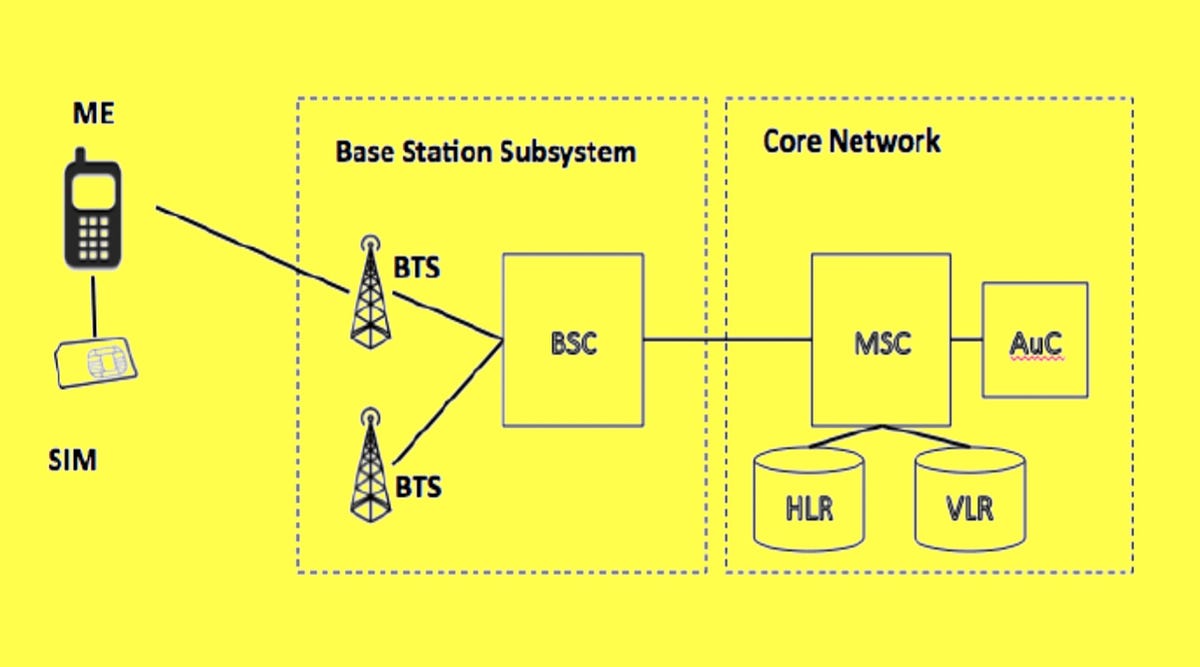 ME

SIM

Base Station Subsystem

BTS

BTS

BSC

Core Network

MSC

AuC

HLR

VLR